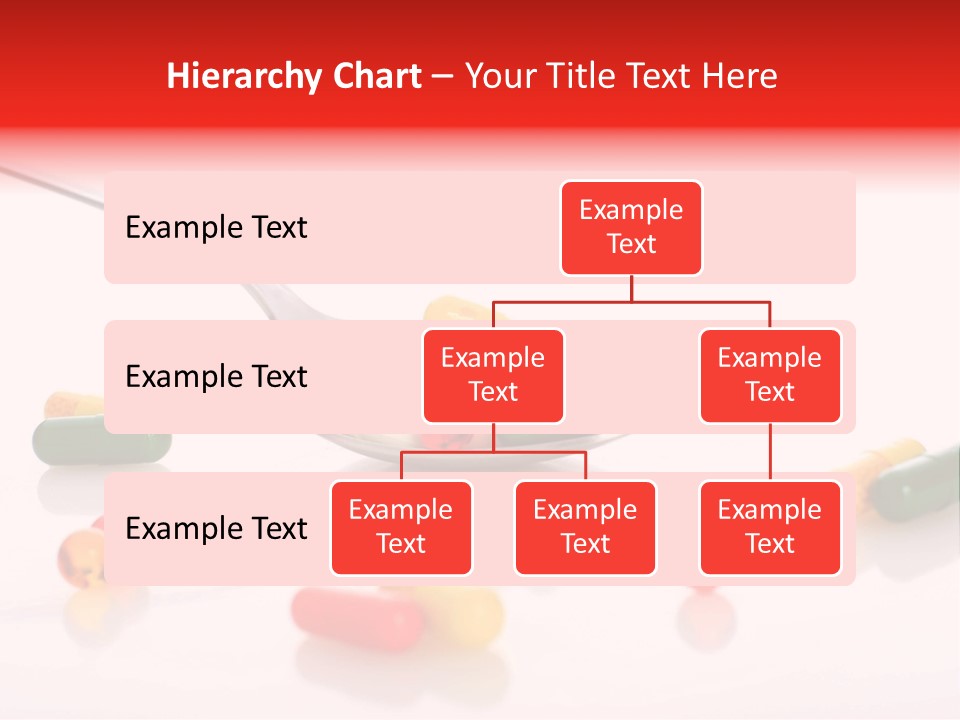 Hierarchy Chart – Your Title Text Here

Example Text

Example Text

Example Text

Example Text

Example Text

Example Text

Example Text

Example Text

Example Text